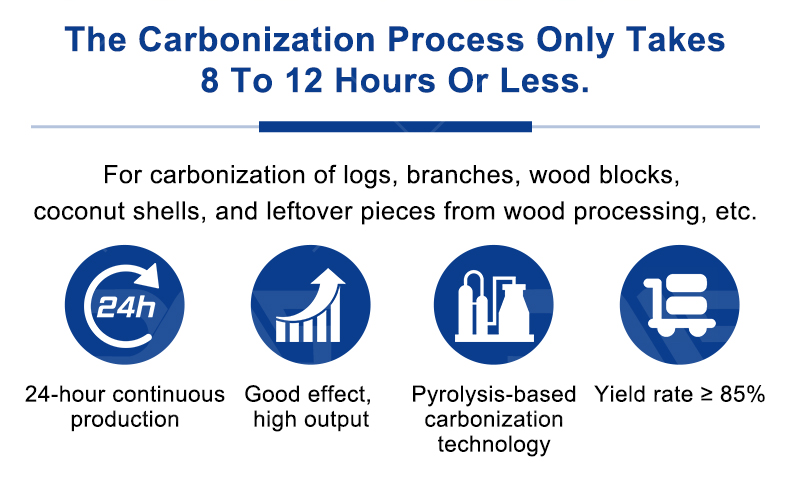 The Carbonization Process Only Takes 8 To 12 Hours Or Less.

For carbonization of logs, branches, wood blocks, coconut shells, and leftover pieces from wood processing, etc.

24h

24-hour continuous production

Good effect, high output

Pyrolysis-based carbonization technology

Yield rate ≥ 85%